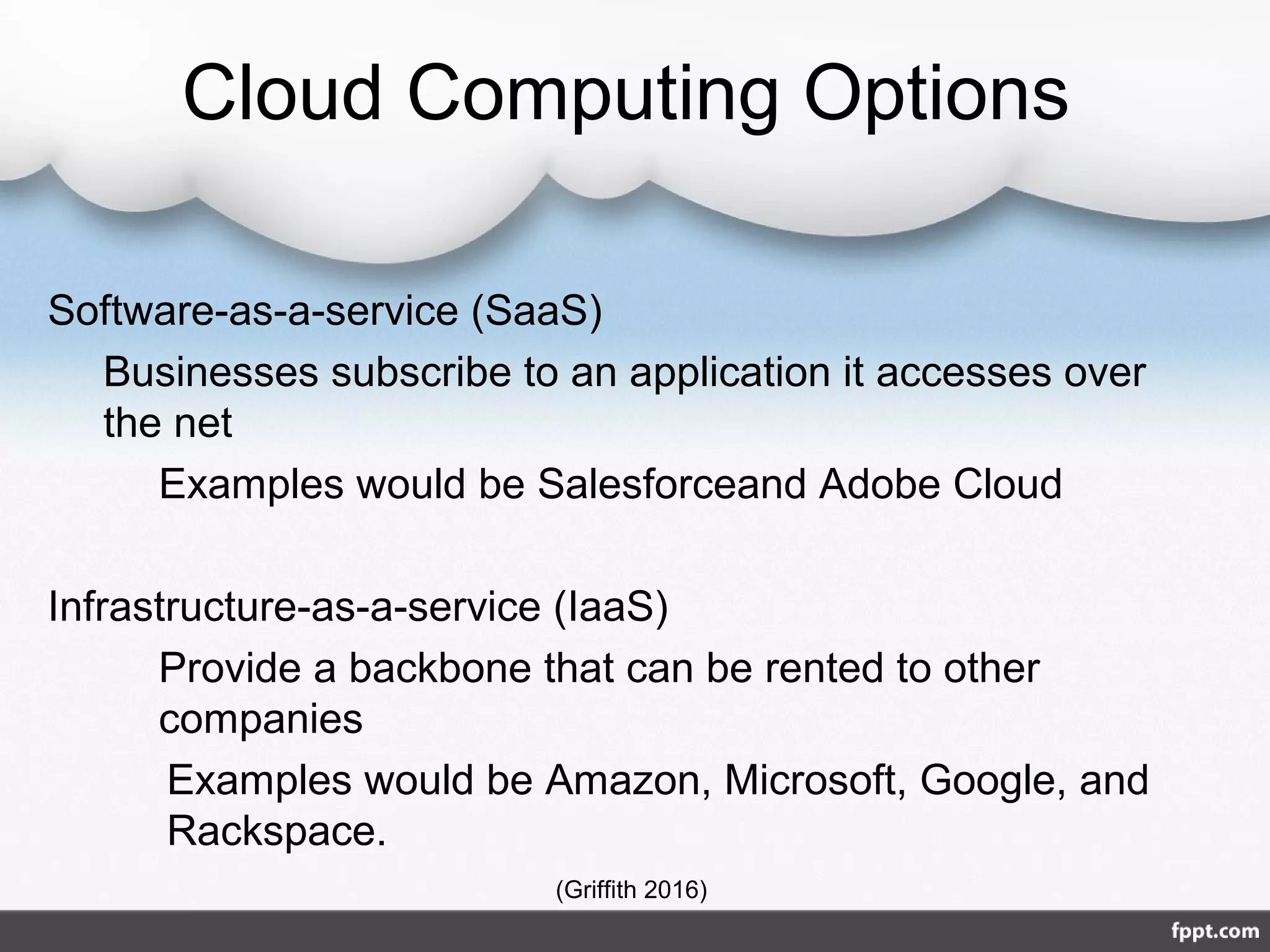 Cloud Computing Options

Software-as-a-service (SaaS)

Businesses subscribe to an application it accesses over the net

Examples would be Salesforceand Adobe Cloud

Infrastructure-as-a-service (IaaS)

Provide a backbone that can be rented to other companies

Examples would be Amazon, Microsoft, Google, and Rackspace.

(Griffith 2016)

fppt.com